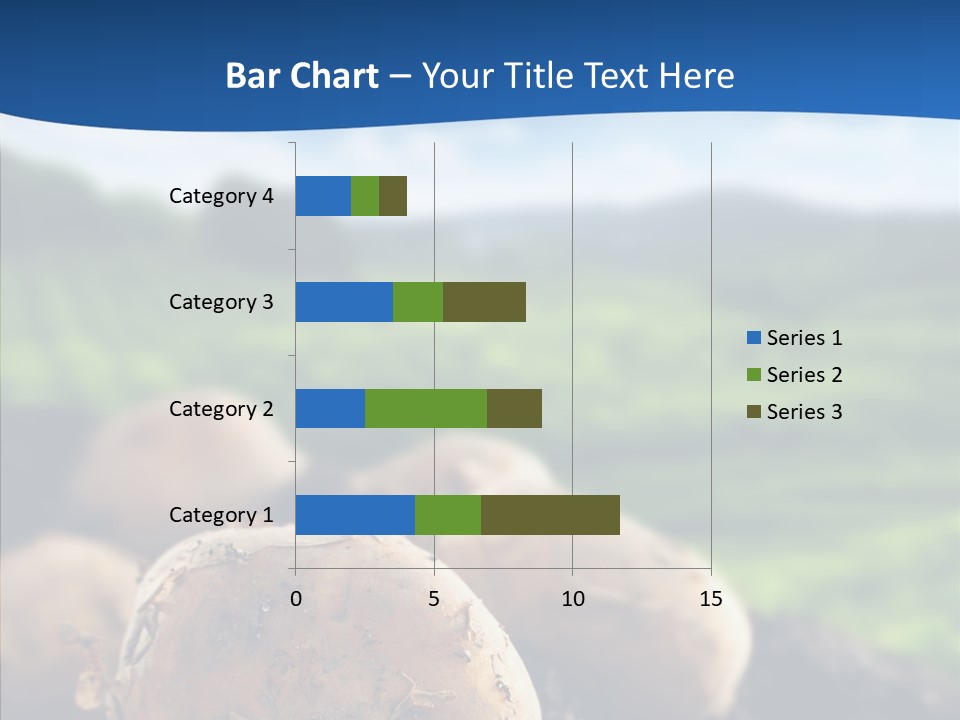 Bar Chart – Your Title Text Here

Category 4
Category 3
Category 2
Category 1

0
5
10
15

Series 1
Series 2
Series 3